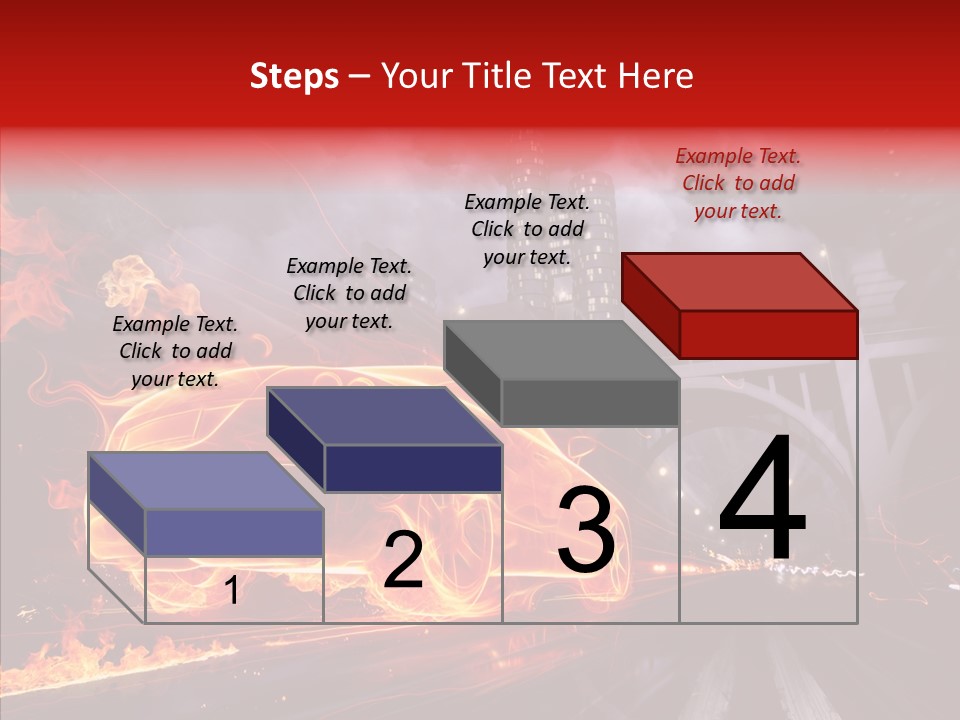 Steps – Your Title Text Here

Example Text. Click to add your text.

Example Text. Click to add your text.

Example Text. Click to add your text.

Example Text. Click to add your text.

1

2

3

4